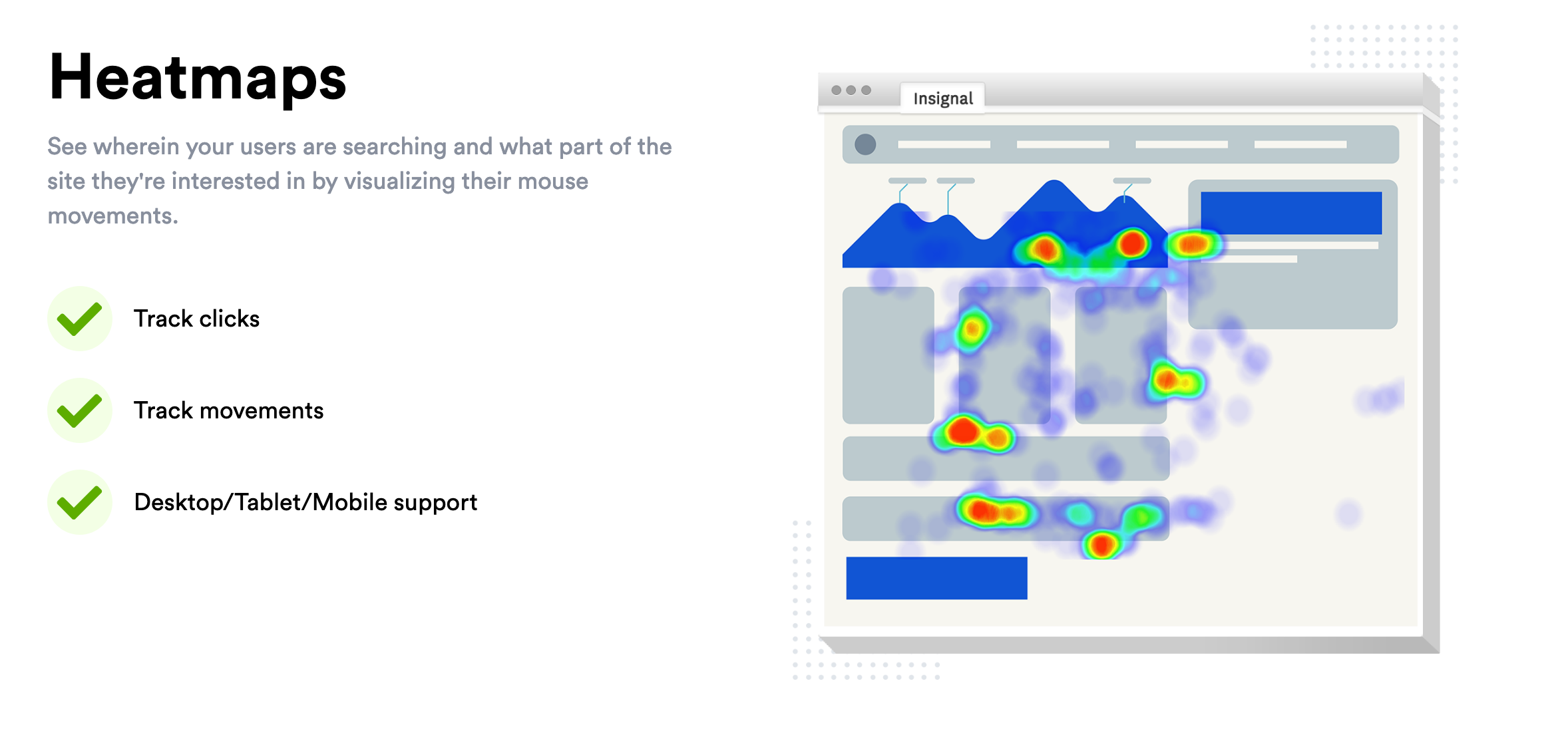 Heatmaps

See wherein your users are searching and what part of the site they're interested in by visualizing their mouse movements.

Track clicks

Track movements

Desktop/Tablet/Mobile support

Insignal